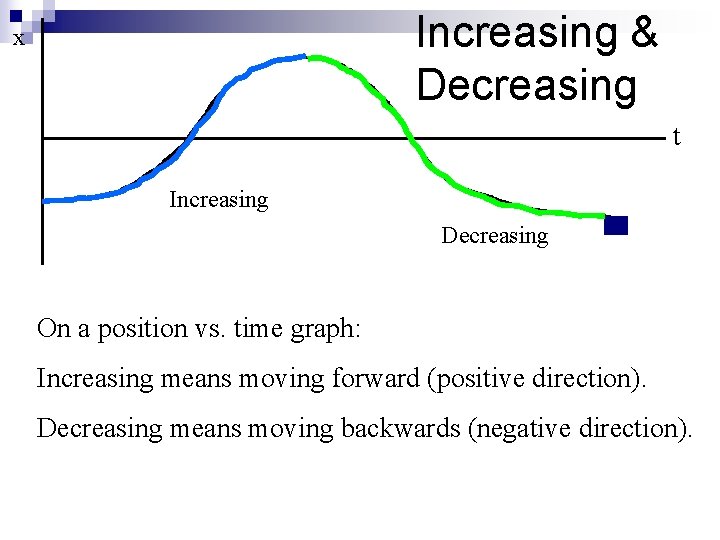 Increasing & Decreasing

x

t

Increasing

Decreasing

On a position vs. time graph:

Increasing means moving forward (positive direction).

Decreasing means moving backwards (negative direction).